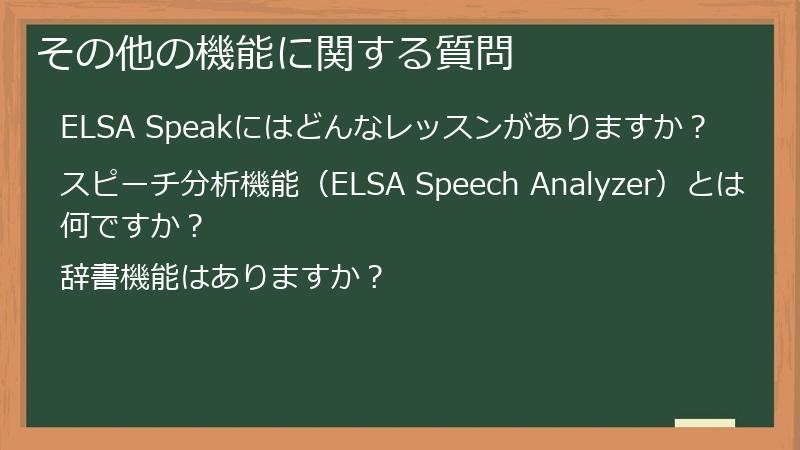 その他の機能に関する質問

ELSA Speakにはどんなレッスンがありますか？

スピーチ分析機能（ELSA Speech Analyzer）とは何ですか？

辞書機能はありますか？